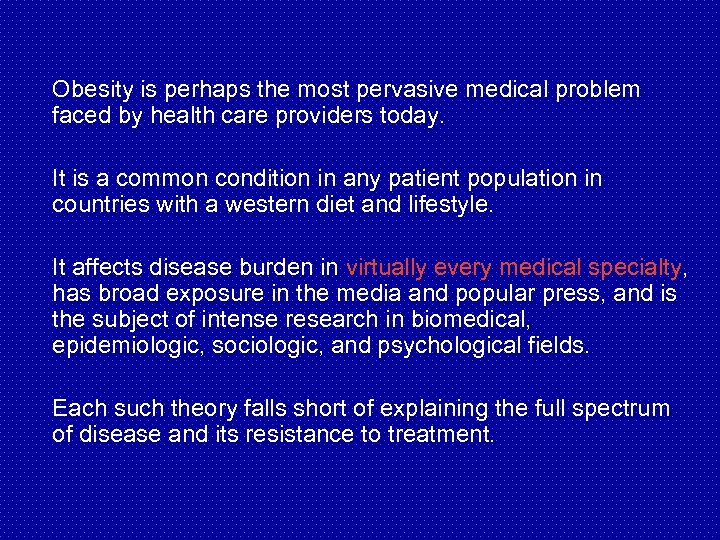 Obesity is perhaps the most pervasive medical problem faced by health care providers today.

It is a common condition in any patient population in countries with a western diet and lifestyle.

It affects disease burden in virtually every medical specialty, has broad exposure in the media and popular press, and is the subject of intense research in biomedical, epidemiologic, sociologic, and psychological fields.

Each such theory falls short of explaining the full spectrum of disease and its resistance to treatment.